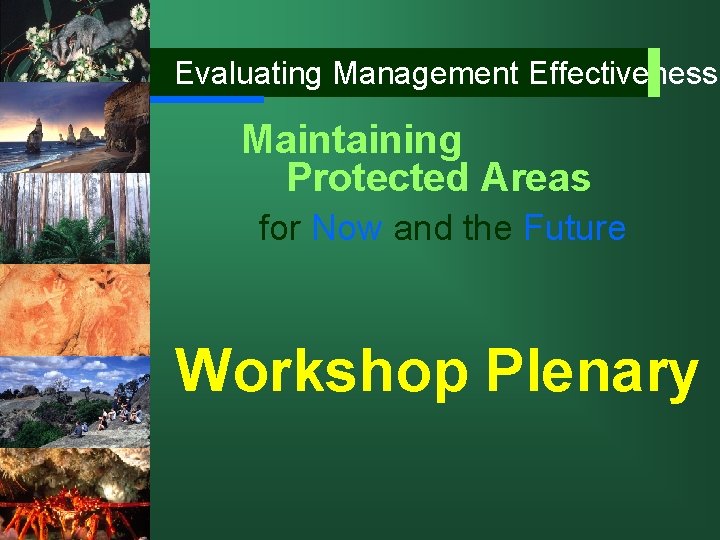 Evaluating Management Effectiveness

Maintaining
Protected Areas
for Now and the Future

Workshop Plenary